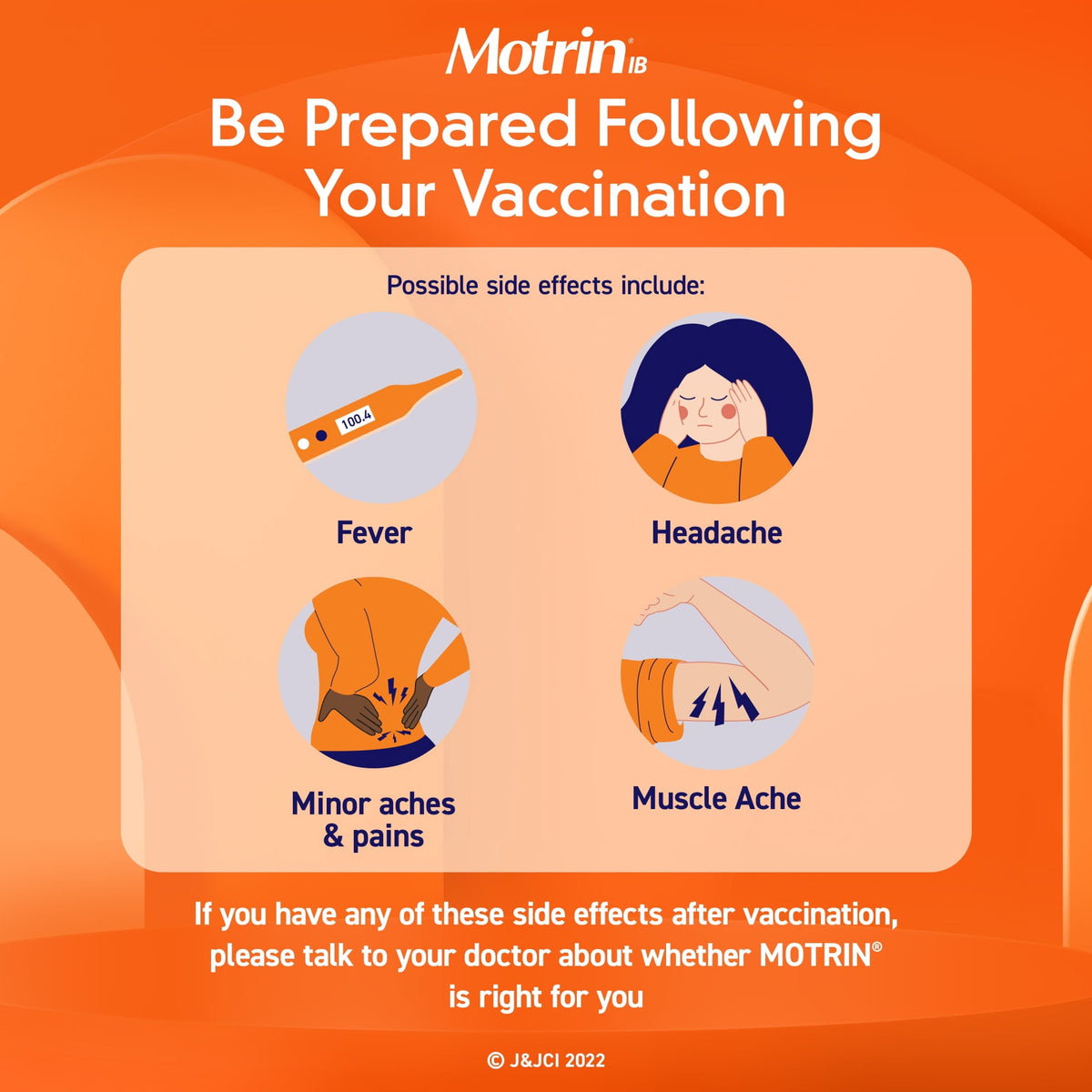 Motrin® IB

Be Prepared Following Your Vaccination

Possible side effects include:

100.4

Fever

Headache

Minor aches & pains

Muscle Ache

If you have any of these side effects after vaccination, please talk to your doctor about whether MOTRIN® is right for you

© J&JCI 2022